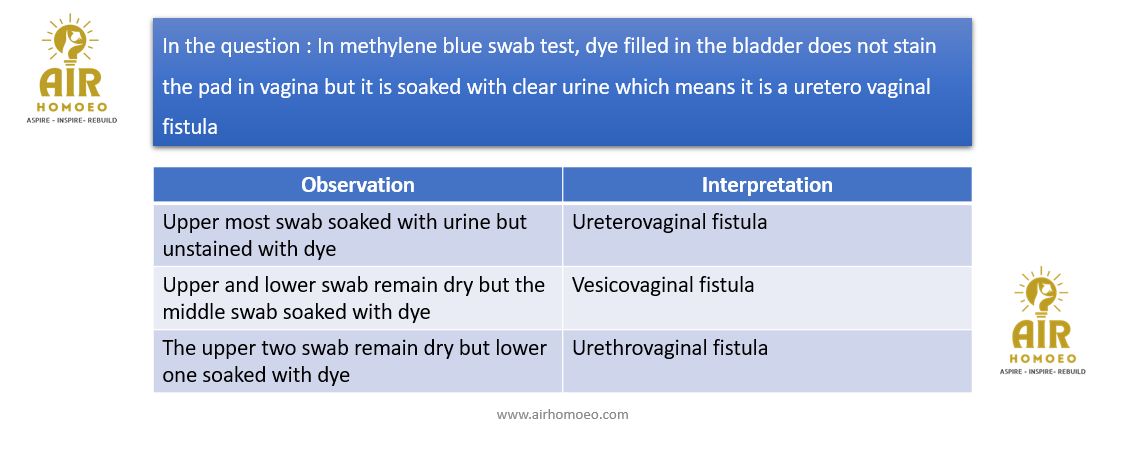 AIR
HOMOEO
ASPIRE - INSPIRE- REBUILD

In the question : In methylene blue swab test, dye filled in the bladder does not stain the pad in vagina but it is soaked with clear urine which means it is a uretero vaginal fistula

| Observation | Interpretation |
|---|---|
| Upper most swab soaked with urine but unstained with dye | Ureterovaginal fistula |
| Upper and lower swab remain dry but the middle swab soaked with dye | Vesicovaginal fistula |
| The upper two swab remain dry but lower one soaked with dye | Urethrovaginal fistula |

AIR
HOMOEO
ASPIRE - INSPIRE- REBUILD

www.airhomoeo.com